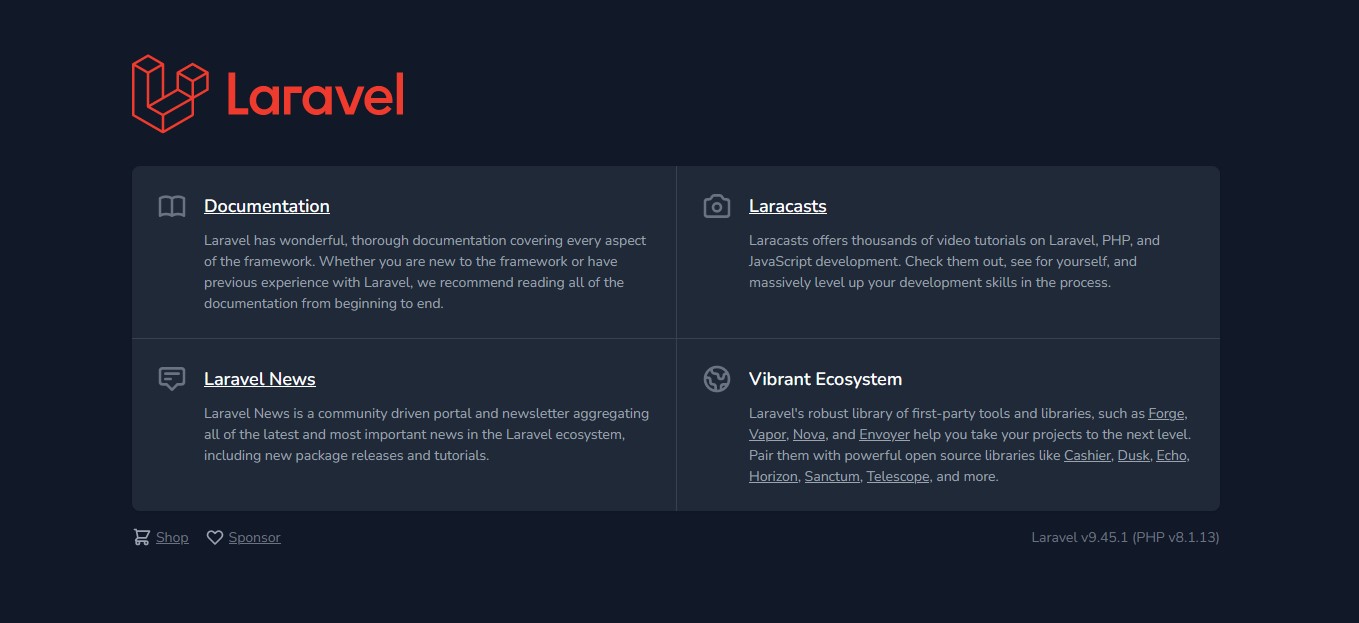 Laravel

Documentation

Laravel has wonderful, thorough documentation covering every aspect of the framework. Whether you are new to the framework or have previous experience with Laravel, we recommend reading all of the documentation from beginning to end.

Laracasts

Laracasts offers thousands of video tutorials on Laravel, PHP, and JavaScript development. Check them out, see for yourself, and massively level up your development skills in the process.

Laravel News

Laravel News is a community driven portal and newsletter aggregating all of the latest and most important news in the Laravel ecosystem, including new package releases and tutorials.

Vibrant Ecosystem

Laravel's robust library of first-party tools and libraries, such as Forge, Vapor, Nova, and Envoyer help you take your projects to the next level. Pair them with powerful open source libraries like Cashier, Dusk, Echo, Horizon, Sanctum, Telescope, and more.

Shop Sponsor

Laravel v9.45.1 (PHP v8.1.13)